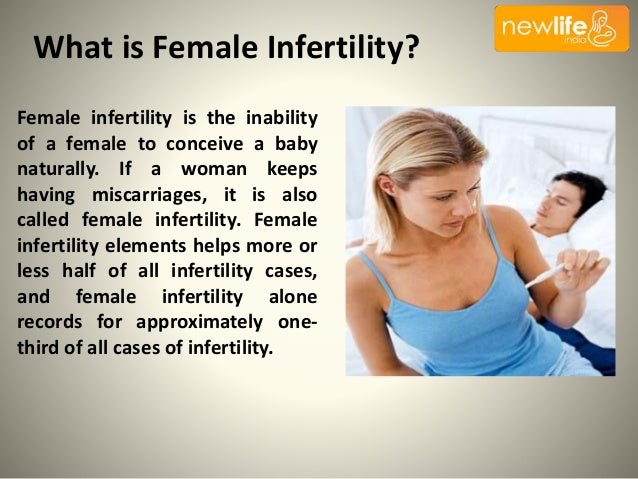 newlife india

What is Female Infertility?

Female infertility is the inability of a female to conceive a baby naturally. If a woman keeps having miscarriages, it is also called female infertility. Female infertility elements helps more or less half of all infertility cases, and female infertility alone records for approximately one-third of all cases of infertility.